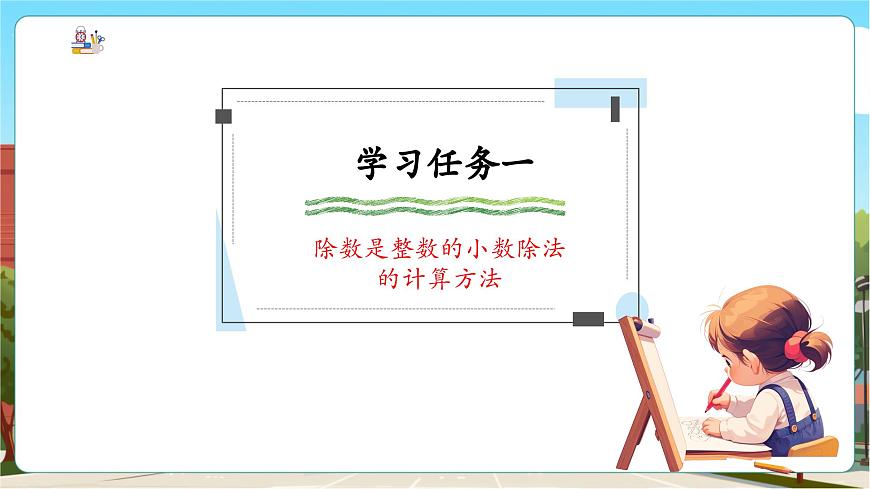 学习任务一

除数是整数的小数除法的计算方法